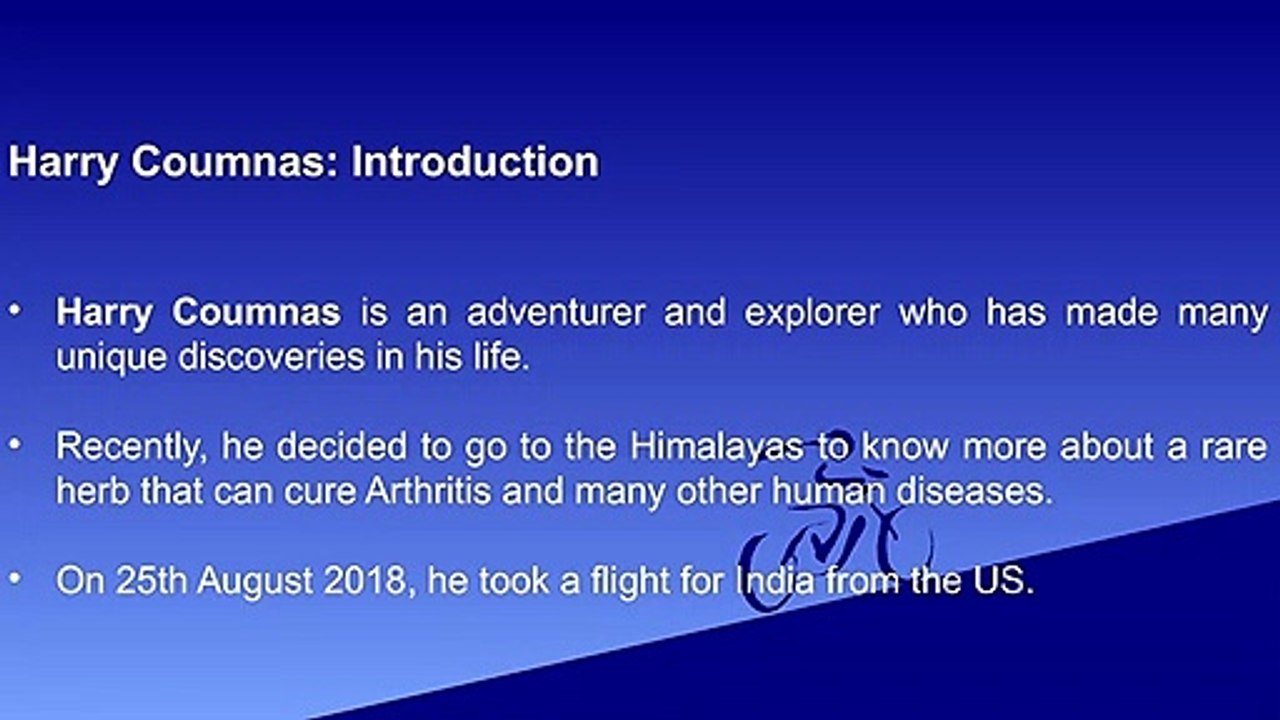 Harry Coumnas: Introduction

• Harry Coumnas is an adventurer and explorer who has made many unique discoveries in his life.

• Recently, he decided to go to the Himalayas to know more about a rare herb that can cure Arthritis and many other human diseases.

• On 25th August 2018, he took a flight for India from the US.